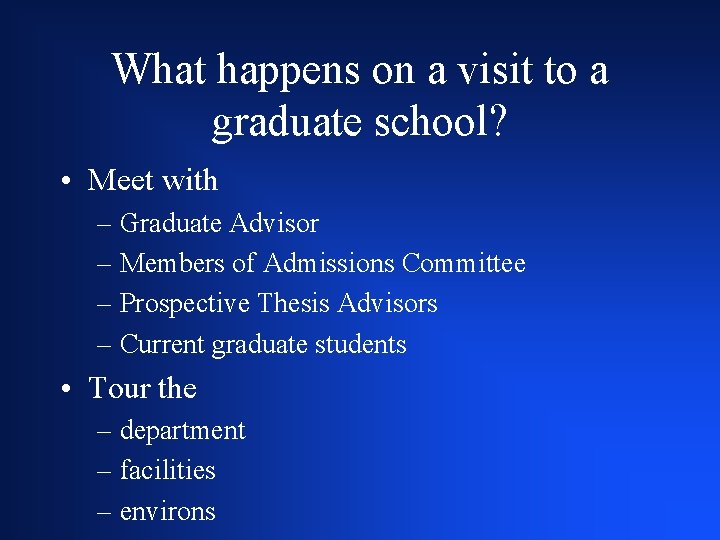 What happens on a visit to a graduate school?

• Meet with
– Graduate Advisor
– Members of Admissions Committee
– Prospective Thesis Advisors
– Current graduate students

• Tour the
– department
– facilities
– environs